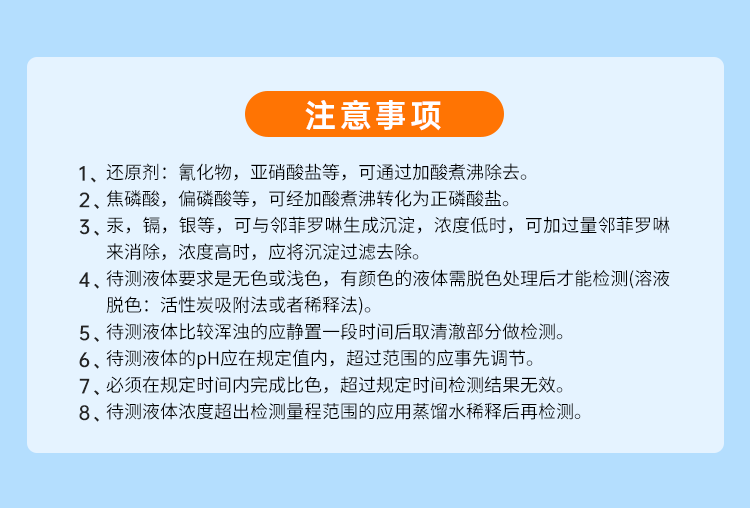 注意事项

1、还原剂：氰化物，亚硝酸盐等，可通过加酸煮沸除去。

2、焦磷酸，偏磷酸等，可经加酸煮沸转化为正磷酸盐。

3、汞，镉，银等，可与邻菲罗啉生成沉淀，浓度低时，可加过量邻菲罗啉来消除，浓度高时，应将沉淀过滤去除。

4、待测液体要求是无色或浅色，有颜色的液体需脱色处理后才能检测(溶液脱色：活性炭吸附法或者稀释法)。

5、待测液体比较浑浊的应静置一段时间后取清澈部分做检测。

6、待测液体的pH应在规定值内，超过范围的应事先调节。

7、必须在规定时间内完成比色，超过规定时间检测结果无效。

8、待测液体浓度超出检测量程范围的应用蒸馏水稀释后再检测。